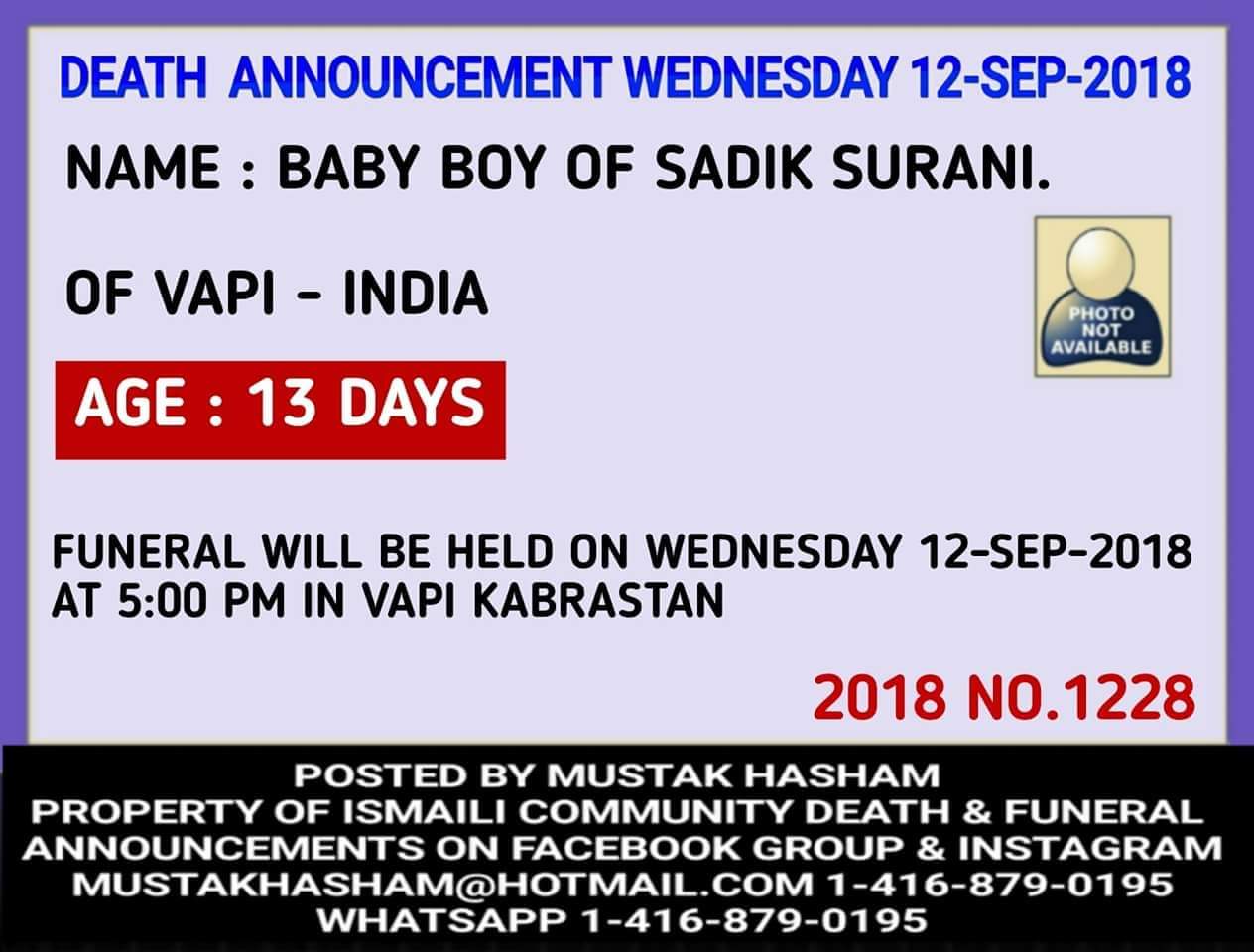 DEATH ANNOUNCEMENT WEDNESDAY 12-SEP-2018

NAME : BABY BOY OF SADIK SURANI.

OF VAPI - INDIA

PHOTO NOT AVAILABLE

AGE : 13 DAYS

FUNERAL WILL BE HELD ON WEDNESDAY 12-SEP-2018 AT 5:00 PM IN VAPI KABRASTAN

2018 NO.1228

POSTED BY MUSTAK HASHAM
PROPERTY OF ISMAILI COMMUNITY DEATH & FUNERAL ANNOUNCEMENTS ON FACEBOOK GROUP & INSTAGRAM
MUSTAKHASHAM@HOTMAIL.COM 1-416-879-0195
WHATSAPP 1-416-879-0195